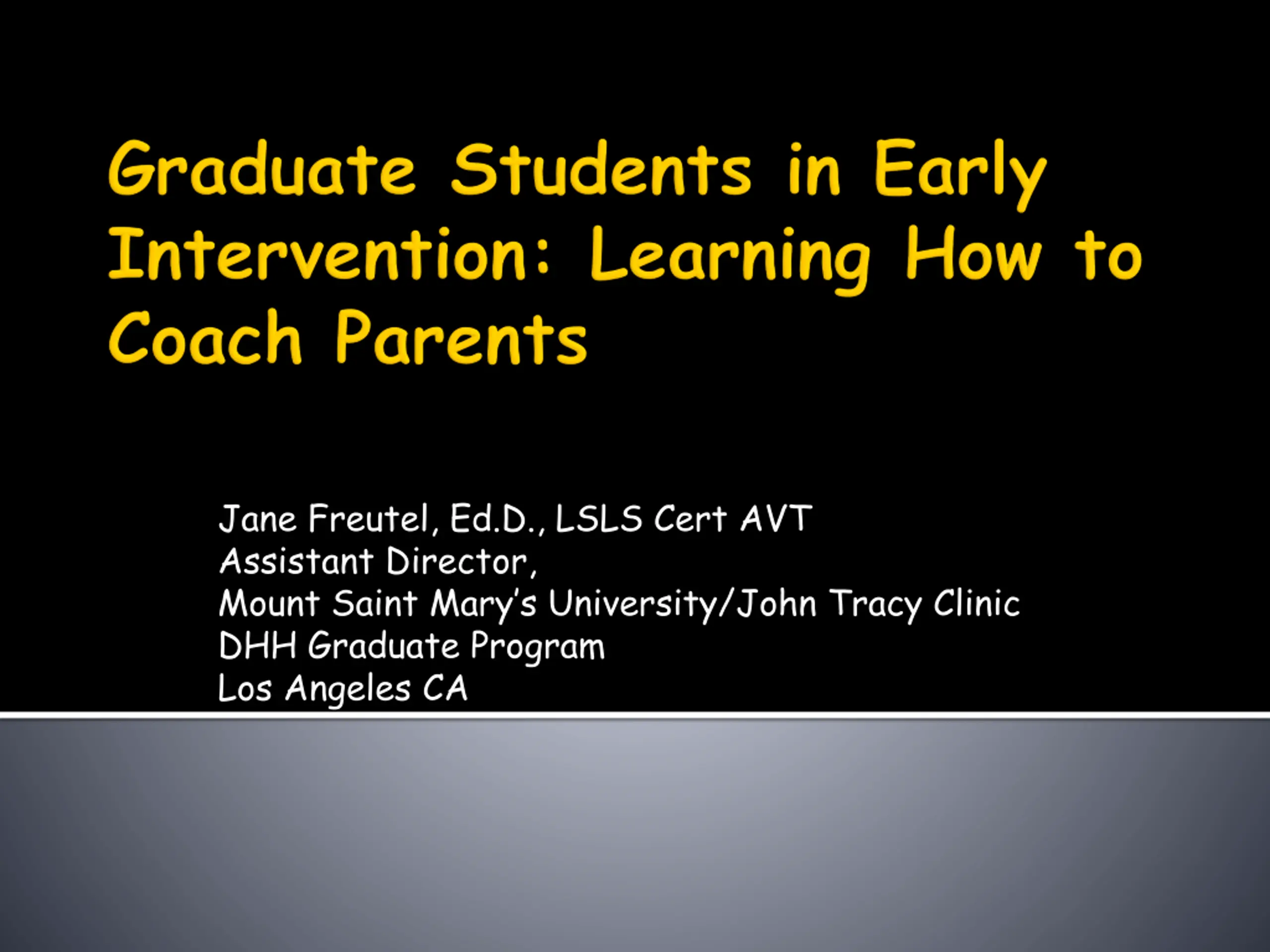 Graduate Students in Early Intervention: Learning How to Coach Parents

Jane Freutel, Ed.D., LSLS Cert AVT
Assistant Director,
Mount Saint Mary's University/John Tracy Clinic
DHH Graduate Program
Los Angeles CA